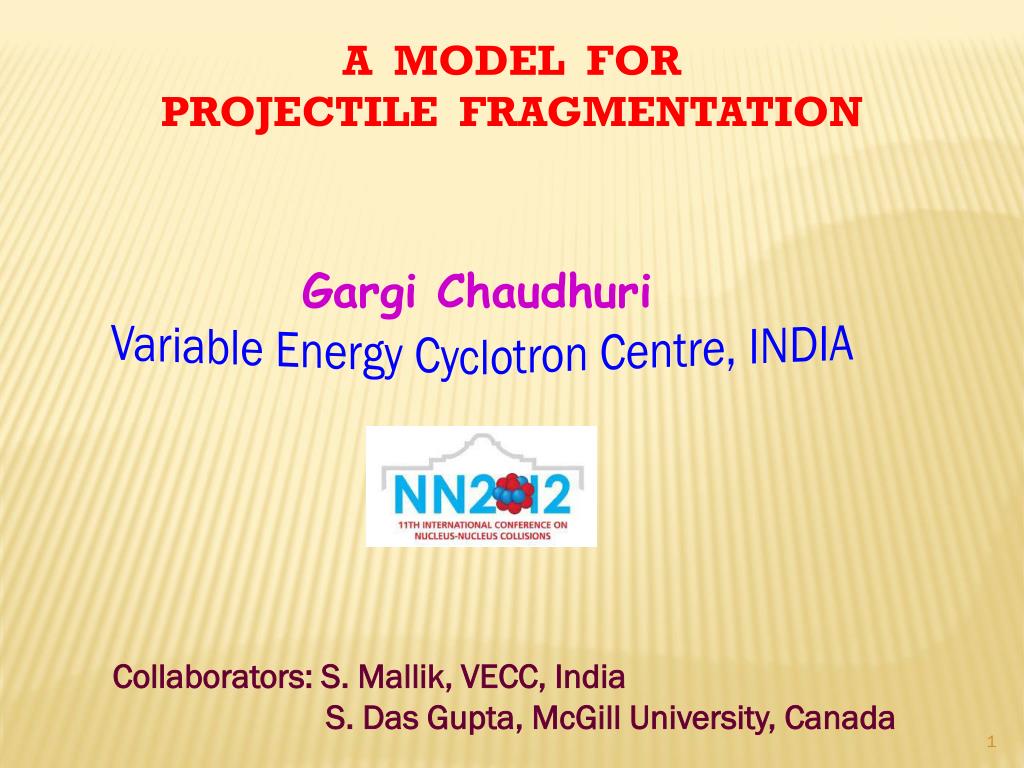 A MODEL FOR
PROJECTILE FRAGMENTATION

Gargi Chaudhuri
Variable Energy Cyclotron Centre, INDIA

NN2012
11TH INTERNATIONAL CONFERENCE ON
NUCLEUS-NUCLEUS COLLISIONS

Collaborators: S. Mallik, VECC, India
S. Das Gupta, McGill University, Canada

1